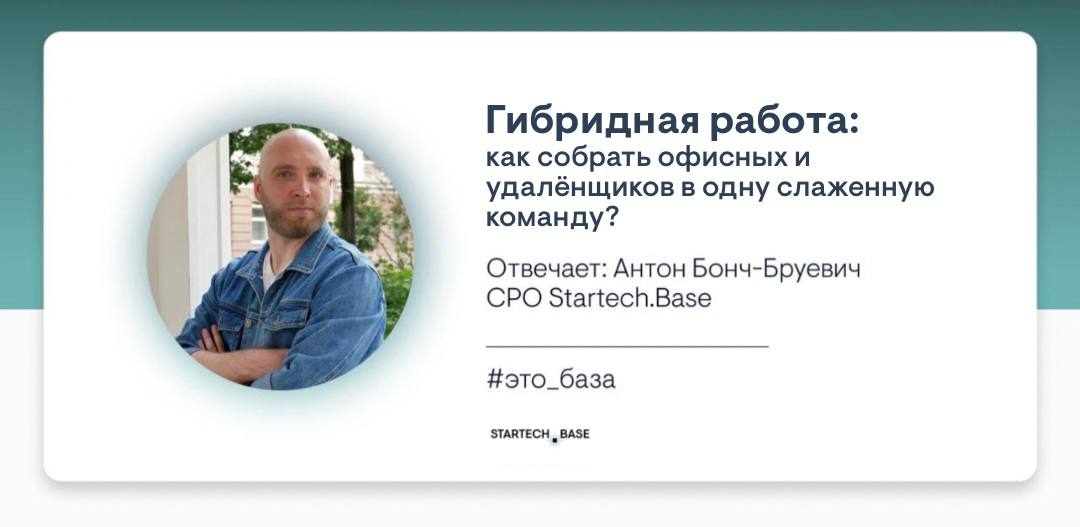 Гибридная работа:
как собрать офисных и удалёнщиков в одну слаженную команду?

Отвечает: Антон Бонч-Бруевич
CPO Startech.Base

#это_база

STARTECH.BASE